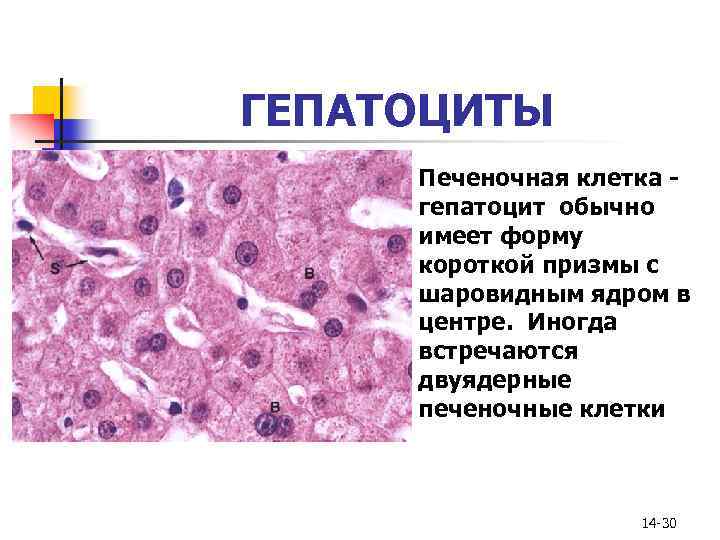 ГЕПАТОЦИТЫ

S

B

B

Печеночная клетка - гепатоцит обычно имеет форму короткой призмы с шаровидным ядром в центре. Иногда встречаются двуядерные печеночные клетки

14-30